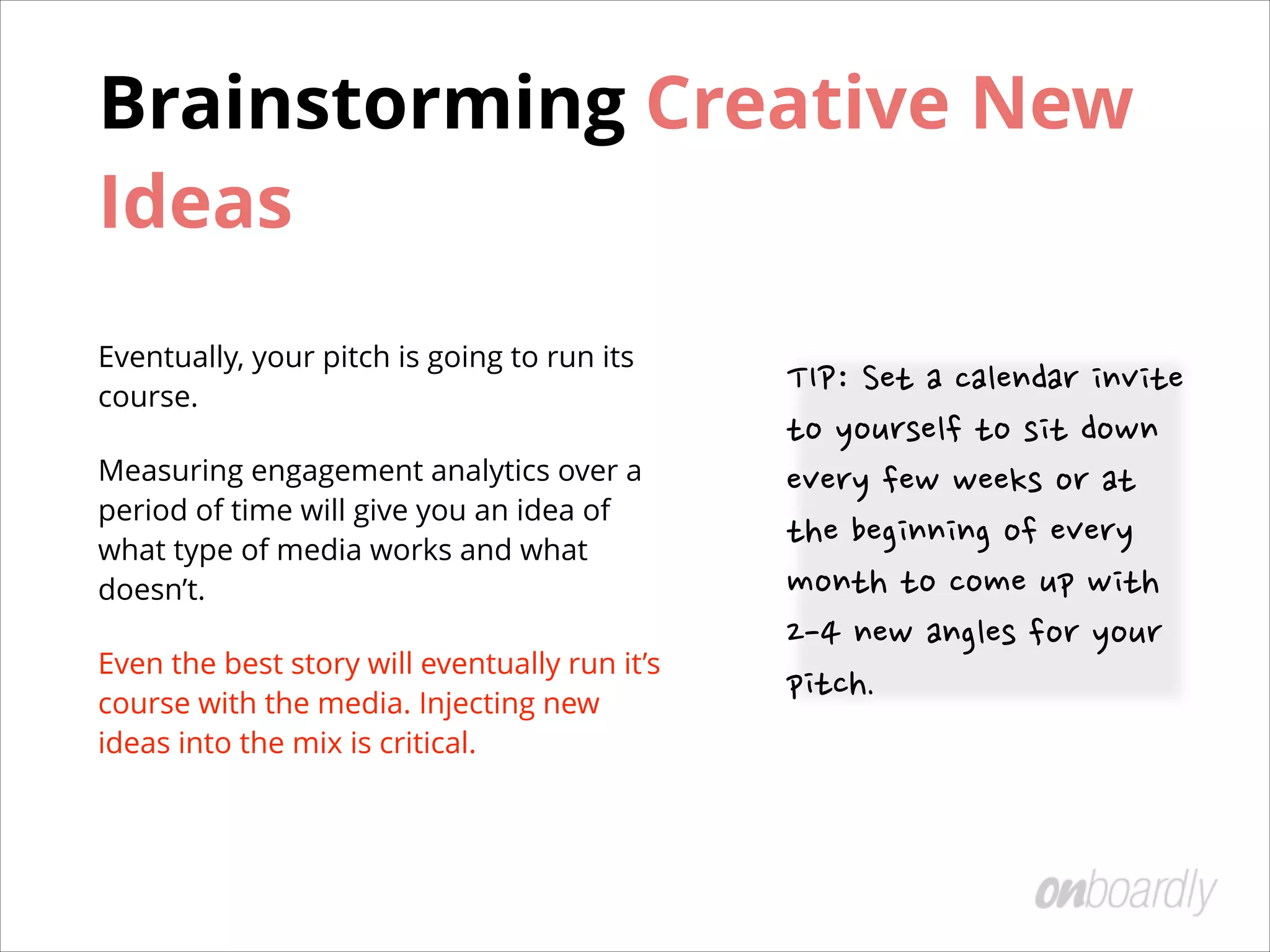 Brainstorming Creative New Ideas

Eventually, your pitch is going to run its course.

Measuring engagement analytics over a period of time will give you an idea of what type of media works and what doesn't.

Even the best story will eventually run it's course with the media. Injecting new ideas into the mix is critical.

TIP: Set a calendar invite to yourself to sit down every few weeks or at the beginning of every month to come up with 2-4 new angles for your pitch.

onboardly